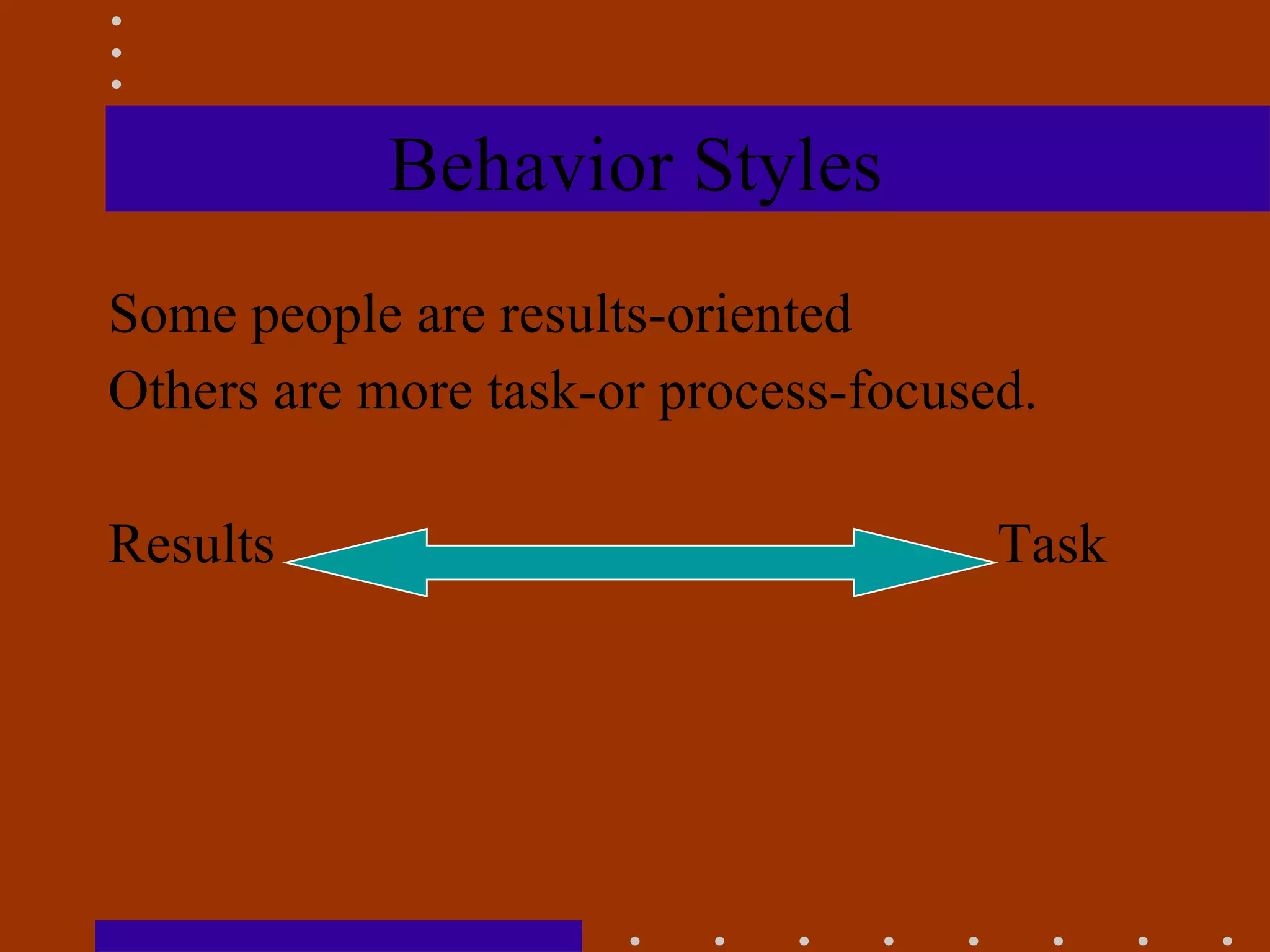 Behavior Styles

Some people are results-oriented
Others are more task-or process-focused.

Results Task